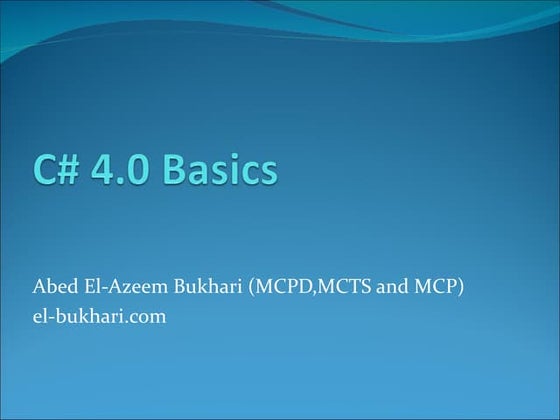 C# 4.0 Basics

Abed El-Azeem Bukhari (MCPD,MCTS and MCP)
el-bukhari.com